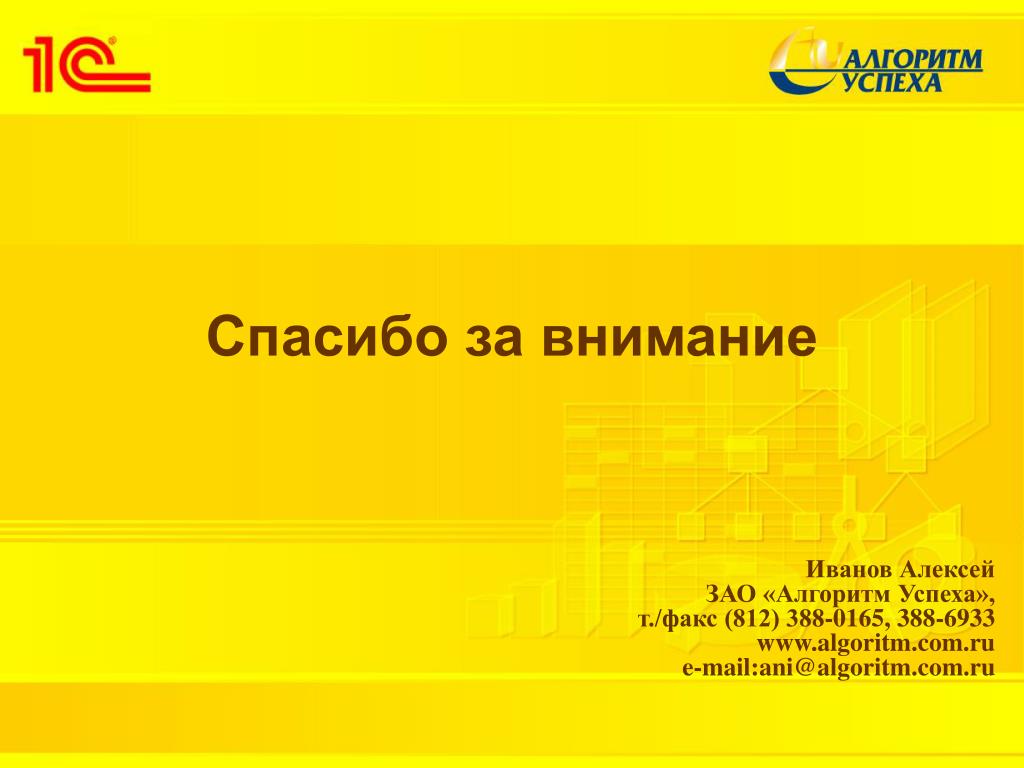 1С

АЛГОРИТМ УСПЕХА

Спасибо за внимание

Иванов Алексей
ЗАО «Алгоритм Успеха»,
т./факс (812) 388-0165, 388-6933
www.algoritm.com.ru
e-mail:ani@algoritm.com.ru